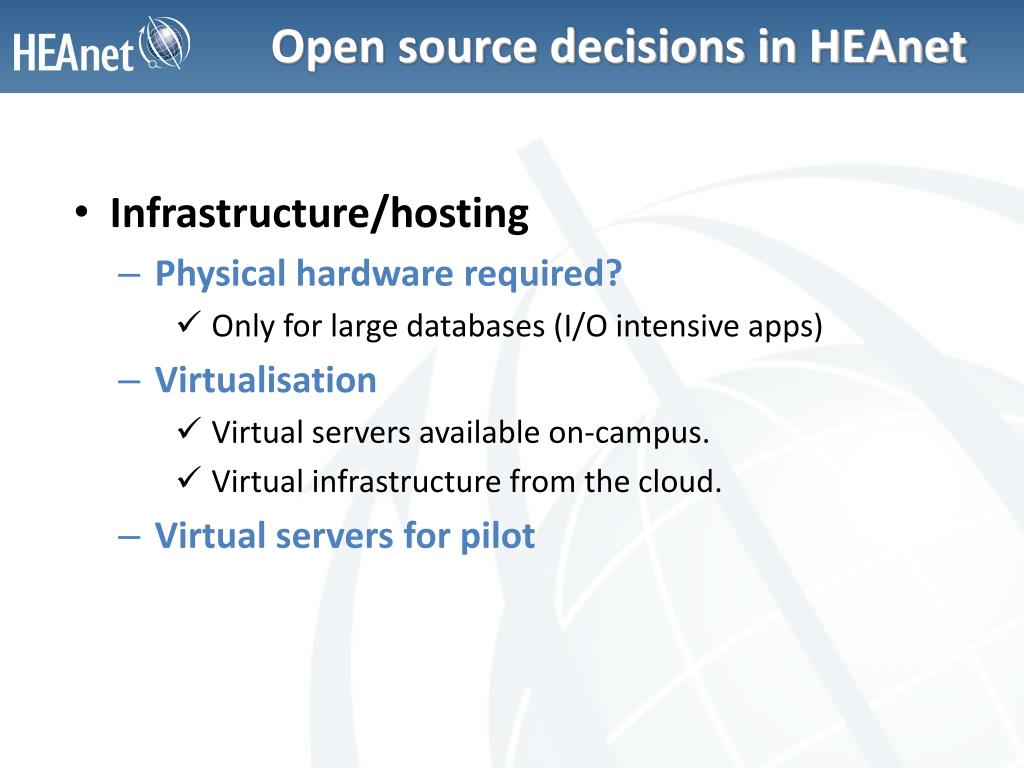 HEAnet

Open source decisions in HEAnet

• Infrastructure/hosting
– Physical hardware required?
✓ Only for large databases (I/O intensive apps)
– Virtualisation
✓ Virtual servers available on-campus.
✓ Virtual infrastructure from the cloud.
– Virtual servers for pilot